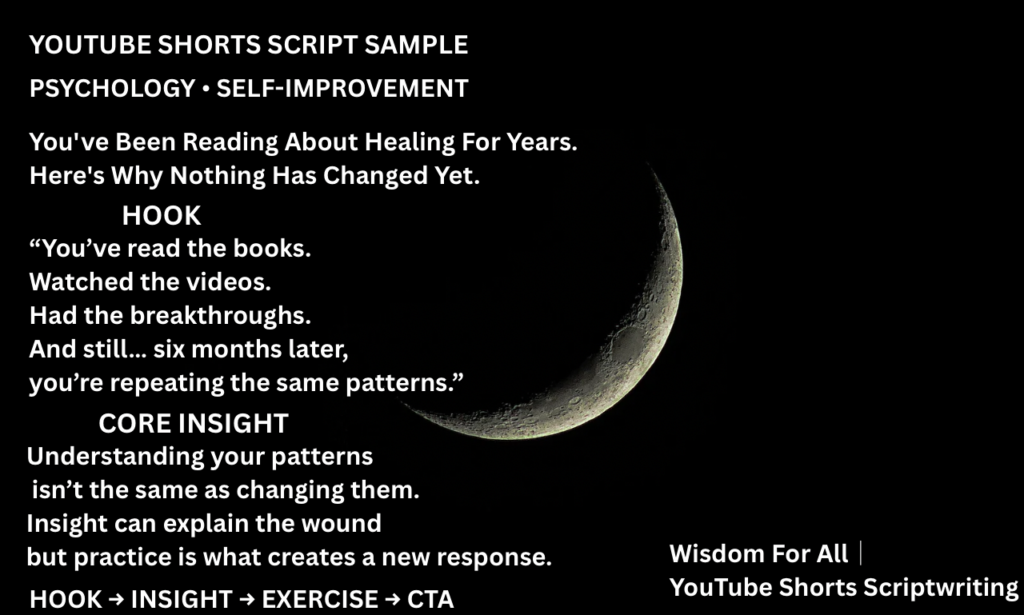 YOUTUBE SHORTS SCRIPT SAMPLE
PSYCHOLOGY • SELF-IMPROVEMENT

You've Been Reading About Healing For Years.
Here's Why Nothing Has Changed Yet.

HOOK
“You’ve read the books.
Watched the videos.
Had the breakthroughs.
And still... six months later,
you’re repeating the same patterns.”

CORE INSIGHT
Understanding your patterns
isn’t the same as changing them.
Insight can explain the wound
but practice is what creates a new response.

HOOK → INSIGHT → EXERCISE → CTA

Wisdom For All |
YouTube Shorts Scriptwriting